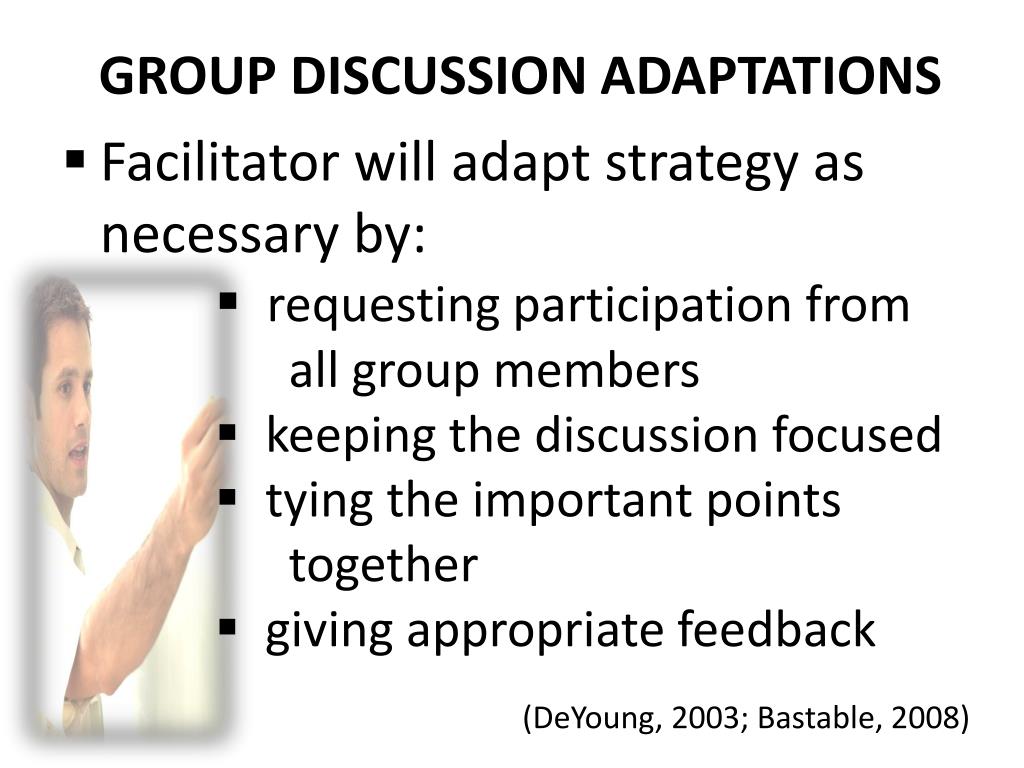 GROUP DISCUSSION ADAPTATIONS

▪ Facilitator will adapt strategy as necessary by:

▪ requesting participation from all group members
▪ keeping the discussion focused
▪ tying the important points together
▪ giving appropriate feedback

(DeYoung, 2003; Bastable, 2008)